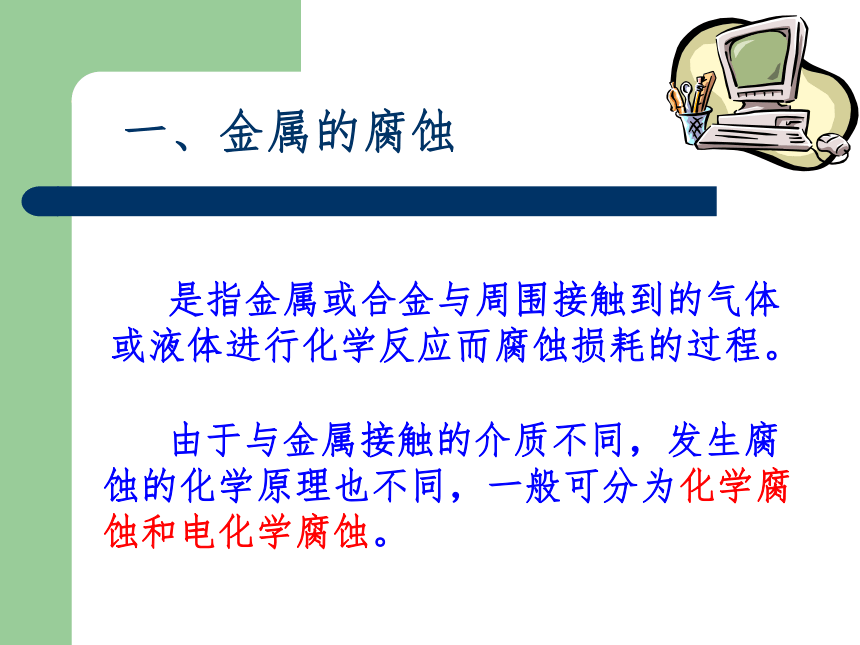 一、金属的腐蚀

是指金属或合金与周围接触到的气体或液体进行化学反应而腐蚀损耗的过程。

由于与金属接触的介质不同，发生腐蚀的化学原理也不同，一般可分为化学腐蚀和电化学腐蚀。